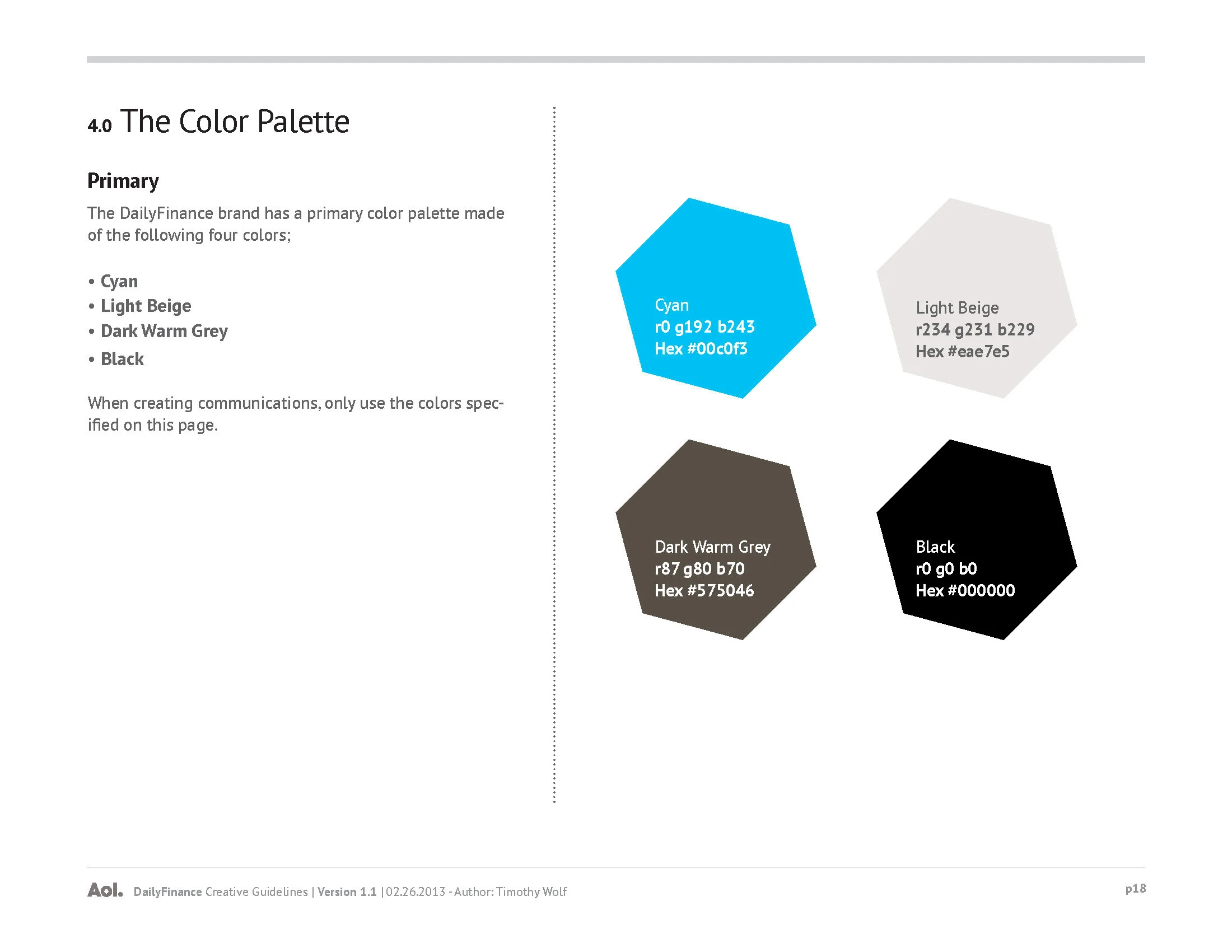 4.0 The Color Palette

Primary

The DailyFinance brand has a primary color palette made of the following four colors;

• Cyan
• Light Beige
• Dark Warm Grey
• Black

When creating communications, only use the colors specified on this page.

Cyan
r0 g192 b243
Hex #00c0f3

Light Beige
r234 g231 b229
Hex #eae7e5

Dark Warm Grey
r87 g80 b70
Hex #575046

Black
r0 g0 b0
Hex #000000

Aol. DailyFinance Creative Guidelines | Version 1.1 | 02.26.2013 - Author: Timothy Wolf

p18